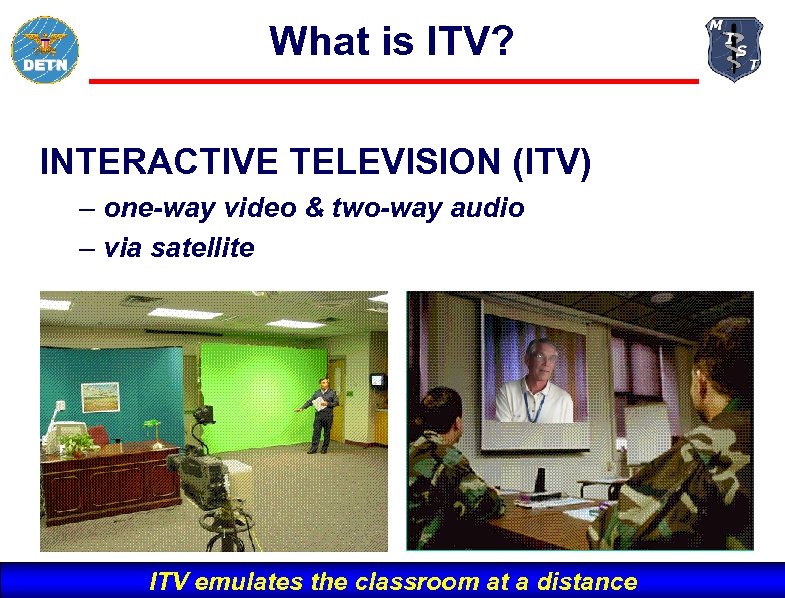 DETN

What is ITV?

M I S T

INTERACTIVE TELEVISION (ITV)

– one-way video & two-way audio

– via satellite

ITV emulates the classroom at a distance